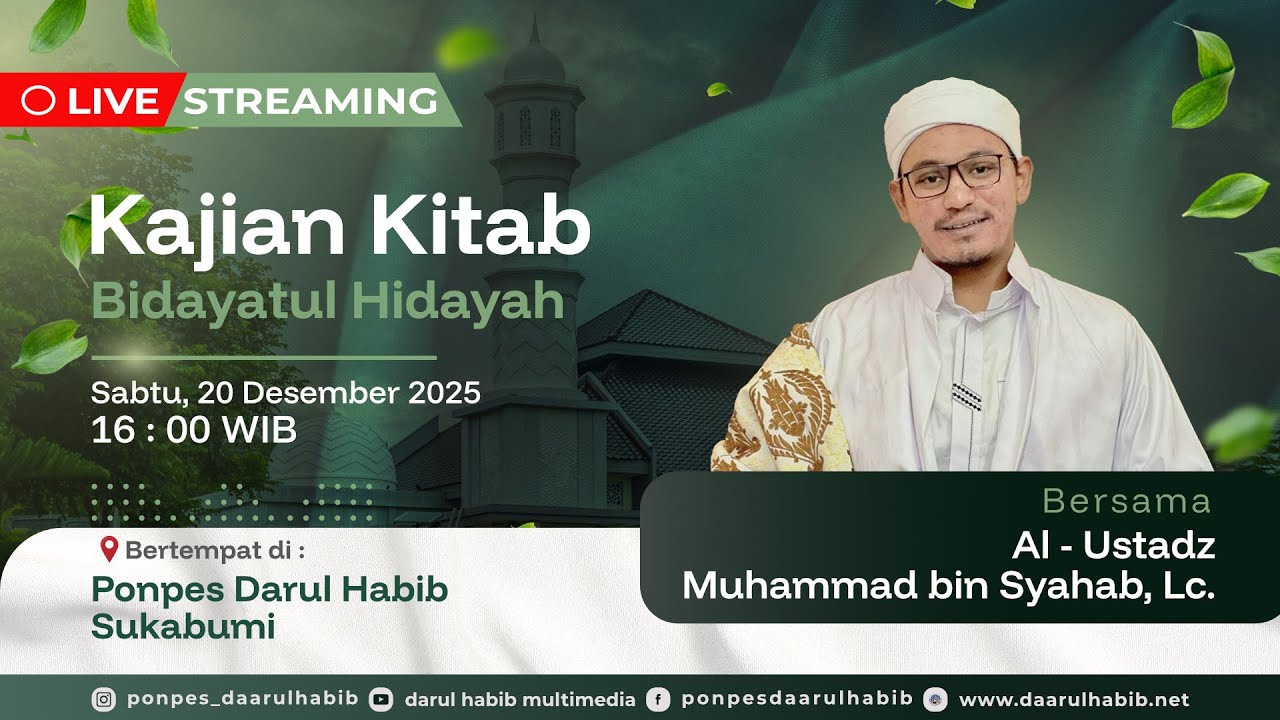 LIVE STREAMING

Kajian Kitab
Bidayatul Hidayah

Sabtu, 20 Desember 2025
16 : 00 WIB

Bertempat di :
Ponpes Darul Habib Sukabumi

Bersama
Al - Ustadz
Muhammad bin Syahab, Lc.

ponpes_daarulhabib darul habib multimedia ponpesdaarulhabib www.daarulhabib.net